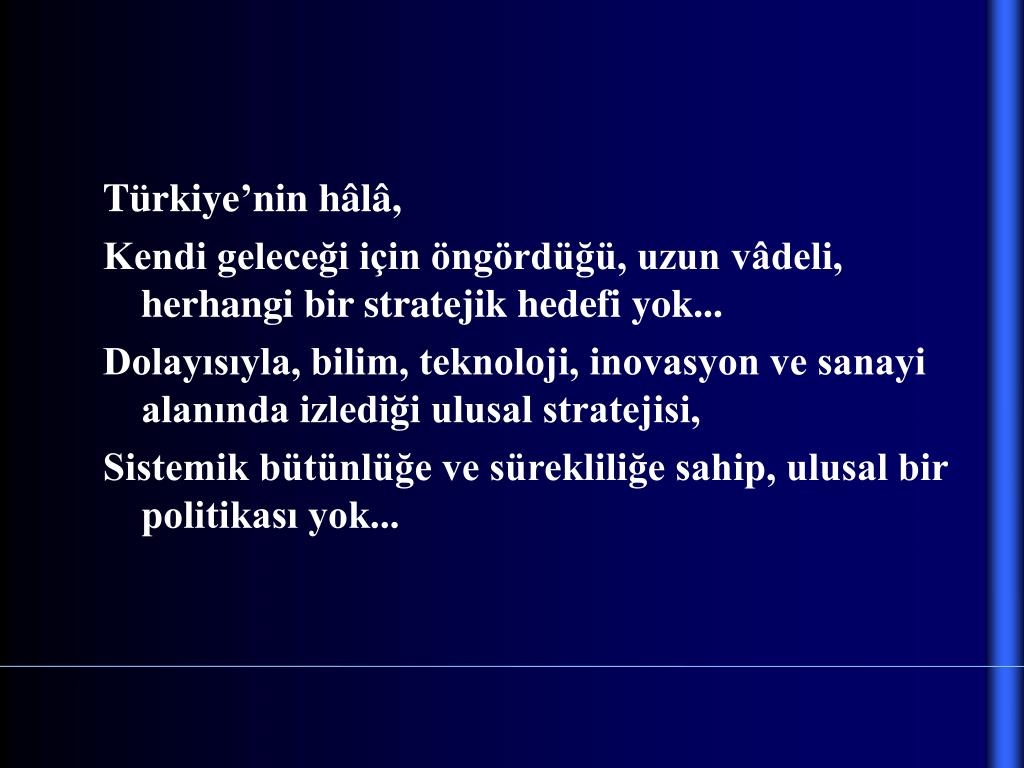 Türkiye’nin hâlâ,

Kendi geleceği için öngördüğü, uzun vâdeli, herhangi bir stratejik hedefi yok...

Dolayısıyla, bilim, teknoloji, inovasyon ve sanayi alanında izlediği ulusal stratejisi,

Sistemik bütünlüğe ve sürekliliğe sahip, ulusal bir politikası yok...